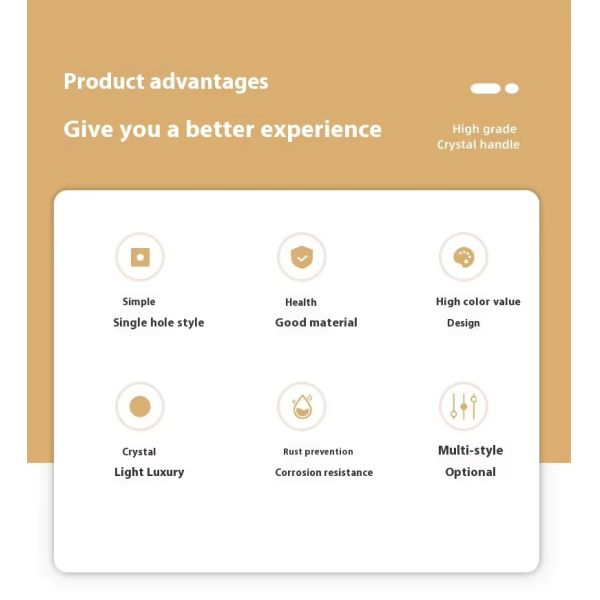 Product advantages

Give you a better experience

High grade
Crystal handle

Simple
Single hole style

Health
Good material

High color value
Design

Crystal
Light Luxury

Rust prevention
Corrosion resistance

Multi-style
Optional